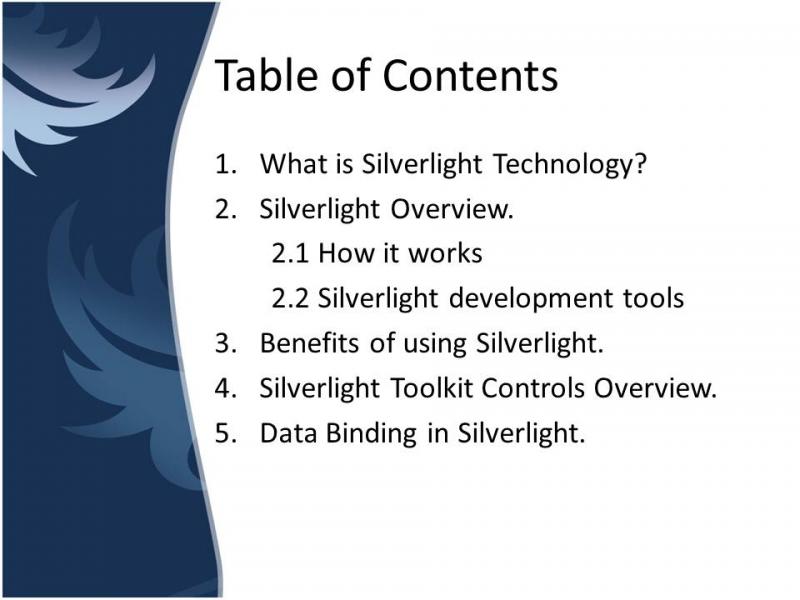 Table of Contents

1. What is Silverlight Technology?
2. Silverlight Overview.
2.1 How it works
2.2 Silverlight development tools
3. Benefits of using Silverlight.
4. Silverlight Toolkit Controls Overview.
5. Data Binding in Silverlight.